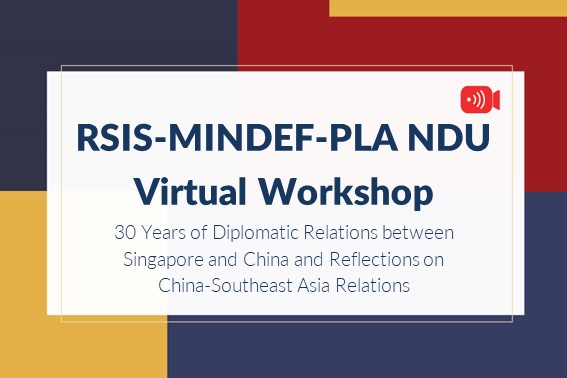 RSIS-MINDEF-PLA NDU
Virtual Workshop

30 Years of Diplomatic Relations between Singapore and China and Reflections on China-Southeast Asia Relations